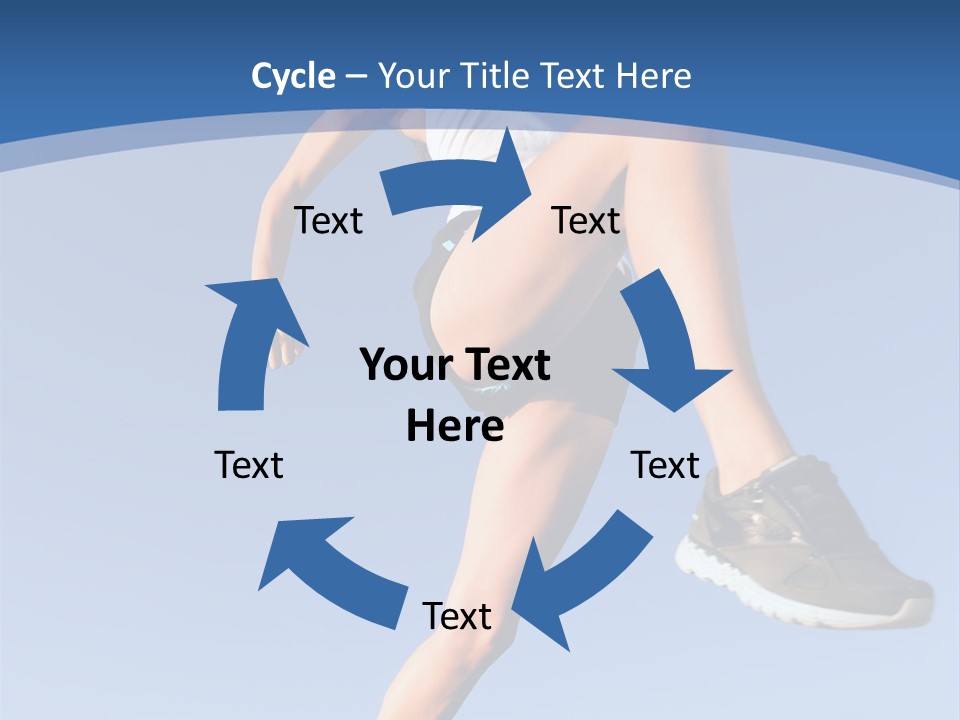 Cycle – Your Title Text Here

Text

Text

Your Text Here

Text

Text

Text